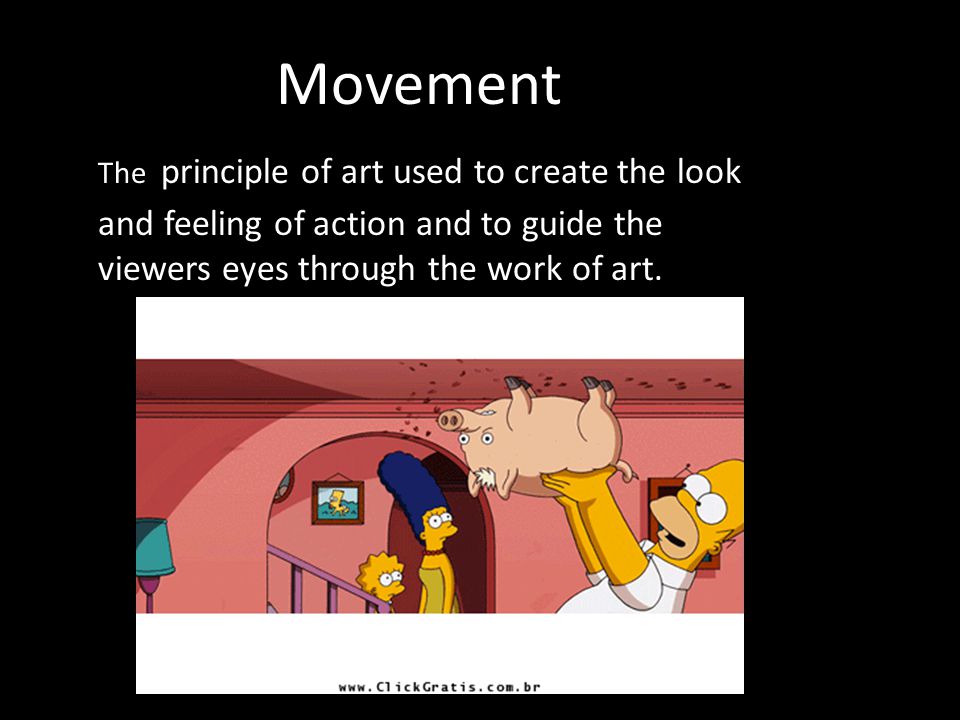 Movement

The principle of art used to create the look and feeling of action and to guide the viewers eyes through the work of art.

www.ClickGratis.com.br